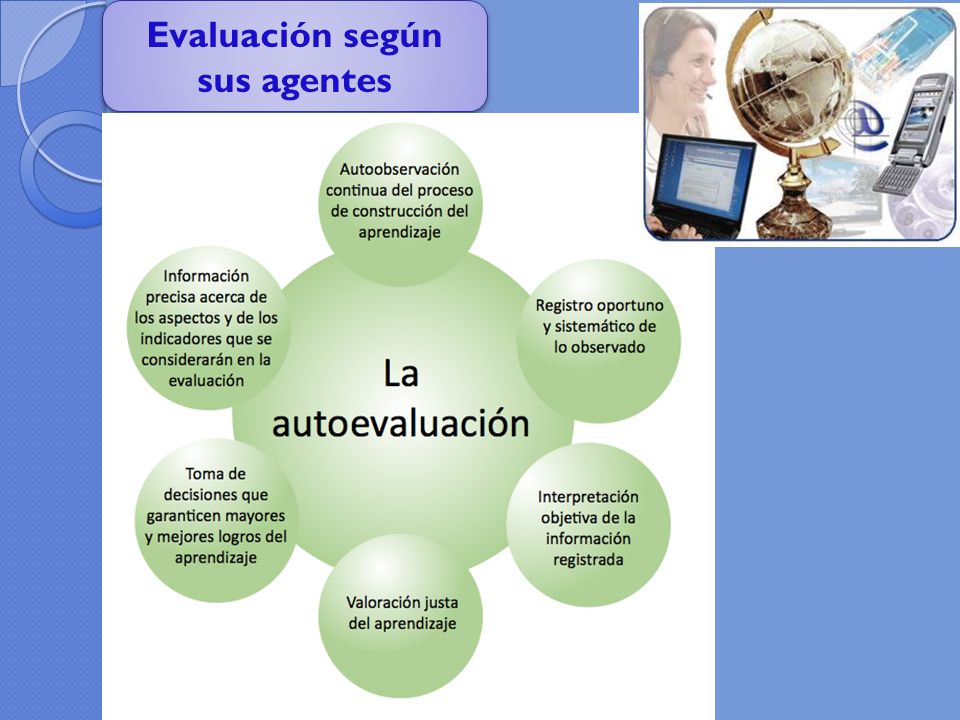 Evaluación según sus agentes

La autoevaluación

Autoobservación continua del proceso de construcción del aprendizaje

Registro oportuno y sistemático de lo observado

Interpretación objetiva de la información registrada

Valoración justa del aprendizaje

Toma de decisiones que garanticen mayores y mejores logros del aprendizaje

Información precisa acerca de los aspectos y de los indicadores que se considerarán en la evaluación